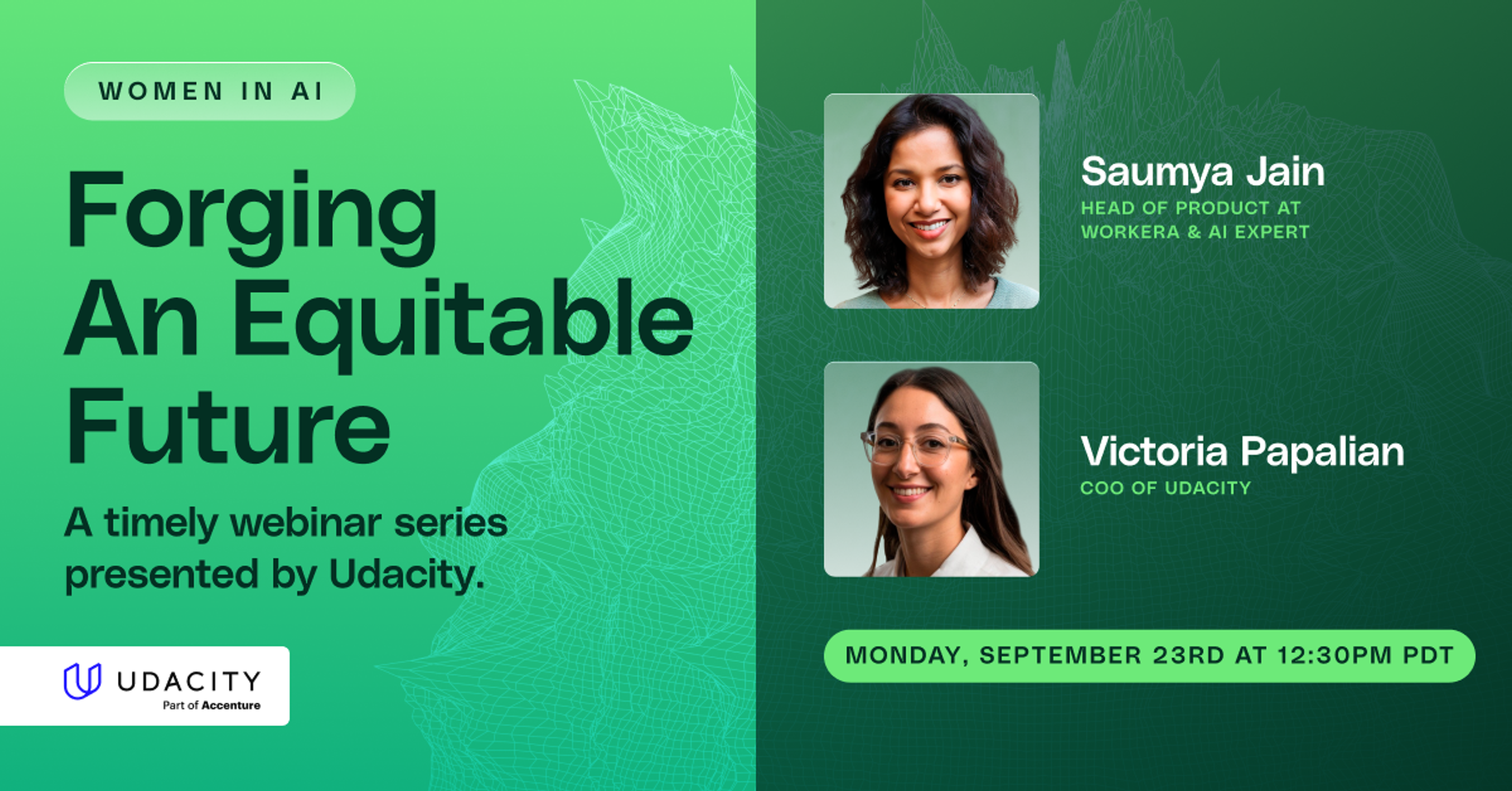 WOMEN IN AI

Forging An Equitable Future

A timely webinar series presented by Udacity.

UDACITY
Part of Accenture

Saumya Jain
HEAD OF PRODUCT AT WORKERA & AI EXPERT

Victoria Papalian
COO OF UDACITY

MONDAY, SEPTEMBER 23RD AT 12:30PM PDT